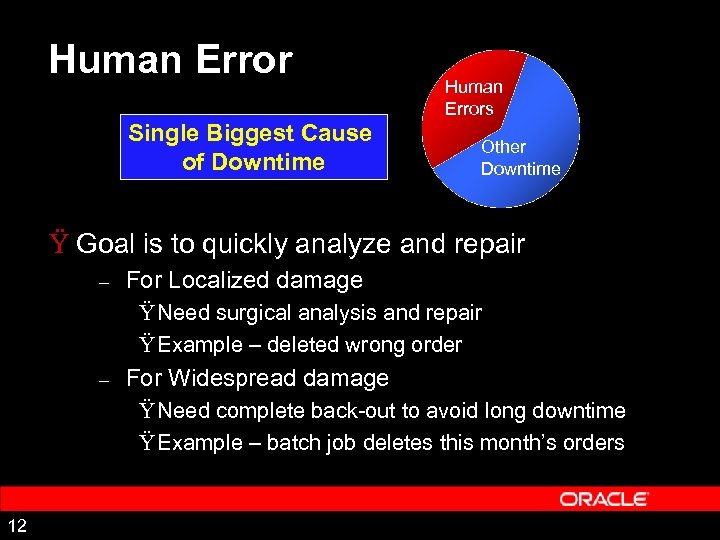 Human Error

Single Biggest Cause of Downtime

Human Errors

Other Downtime

Ÿ Goal is to quickly analyze and repair

– For Localized damage

ŸNeed surgical analysis and repair

ŸExample – deleted wrong order

– For Widespread damage

ŸNeed complete back-out to avoid long downtime

ŸExample – batch job deletes this month's orders

ORACLE

12